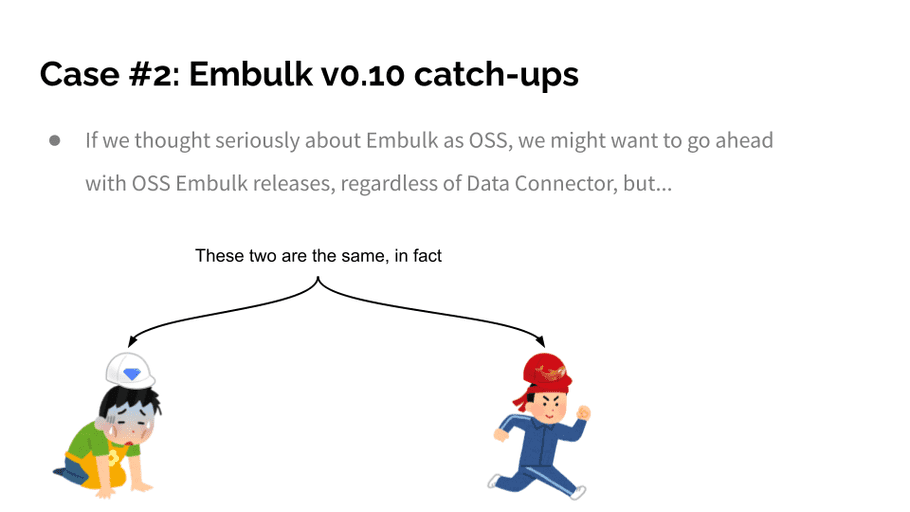 Case #2: Embulk v0.10 catch-ups

● If we thought seriously about Embulk as OSS, we might want to go ahead with OSS Embulk releases, regardless of Data Connector, but...

These two are the same, in fact